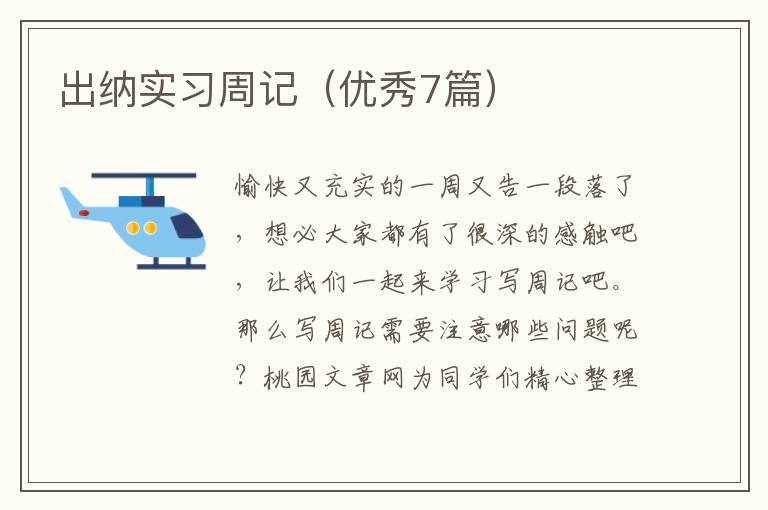 出纳实习周记（优秀7篇）

愉快又充实的一周又告一段落了，想必大家都有了很深的感触吧，让我们一起来学习写周记吧。那么写周记需要注意哪些问题呢？桃园文章网为同学们精心整理